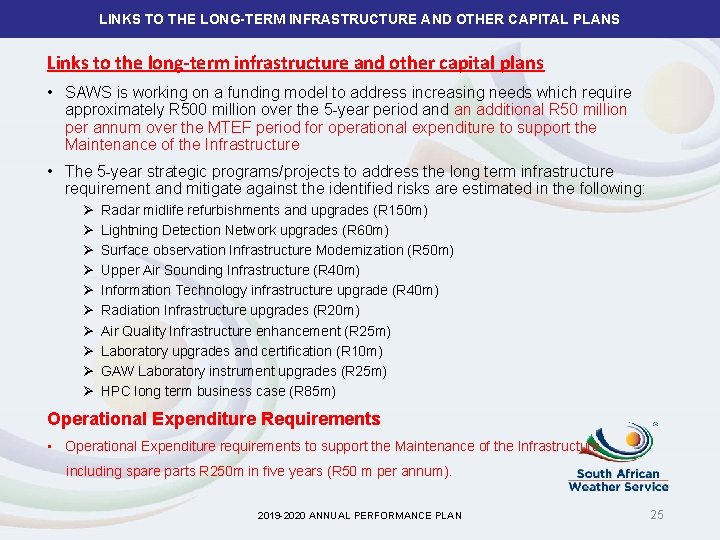 LINKS TO THE LONG-TERM INFRASTRUCTURE AND OTHER CAPITAL PLANS

Links to the long-term infrastructure and other capital plans

• SAWS is working on a funding model to address increasing needs which require approximately R500 million over the 5-year period and an additional R50 million per annum over the MTEF period for operational expenditure to support the Maintenance of the Infrastructure

• The 5-year strategic programs/projects to address the long term infrastructure requirement and mitigate against the identified risks are estimated in the following:

➢ Radar midlife refurbishments and upgrades (R150m)
➢ Lightning Detection Network upgrades (R60m)
➢ Surface observation Infrastructure Modernization (R50m)
➢ Upper Air Sounding Infrastructure (R40m)
➢ Information Technology infrastructure upgrade (R40m)
➢ Radiation Infrastructure upgrades (R20m)
➢ Air Quality Infrastructure enhancement (R25m)
➢ Laboratory upgrades and certification (R10m)
➢ GAW Laboratory instrument upgrades (R25m)
➢ HPC long term business case (R85m)

Operational Expenditure Requirements

▪ Operational Expenditure requirements to support the Maintenance of the Infrastructure including spare parts R250m in five years (R50 m per annum).

South African Weather Service

2019-2020 ANNUAL PERFORMANCE PLAN

25